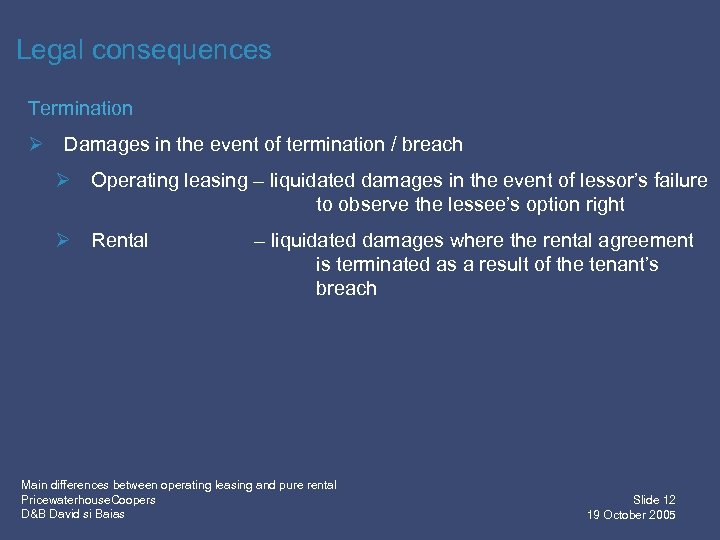 Legal consequences

Termination

➢ Damages in the event of termination / breach

➢ Operating leasing – liquidated damages in the event of lessor's failure to observe the lessee's option right

➢ Rental – liquidated damages where the rental agreement is terminated as a result of the tenant's breach

Main differences between operating leasing and pure rental
PricewaterhouseCoopers
D&B David si Baias

Slide 12
19 October 2005